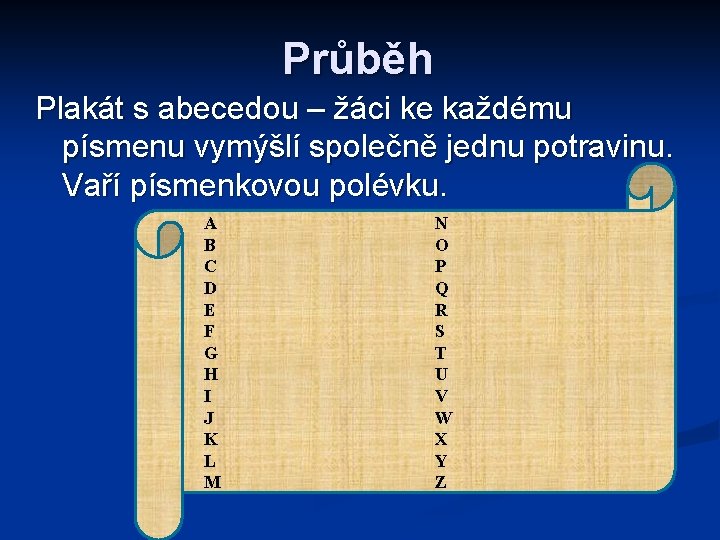 Průběh

Plakát s abecedou – žáci ke každému písmenu vymýšlí společně jednu potravinu. Vaří písmenkovou polévku.

A
B
C
D
E
F
G
H
I
J
K
L
M

N
O
P
Q
R
S
T
U
V
W
X
Y
Z